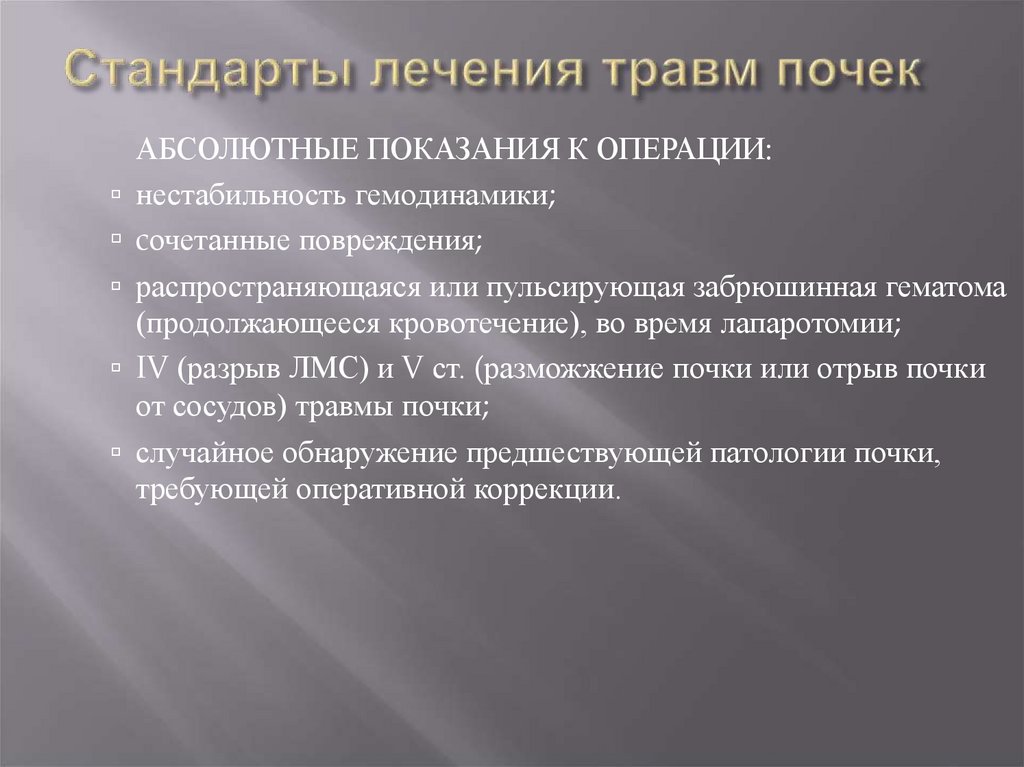 Стандарты лечения травм почек

АБСОЛЮТНЫЕ ПОКАЗАНИЯ К ОПЕРАЦИИ:

▫ нестабильность гемодинамики;

▫ сочетанные повреждения;

▫ распространяющаяся или пульсирующая забрюшинная гематома (продолжающееся кровотечение), во время лапаротомии;

▫ IV (разрыв ЛМС) и V ст. (размозжение почки или отрыв почки от сосудов) травмы почки;

▫ случайное обнаружение предшествующей патологии почки, требующей оперативной коррекции.